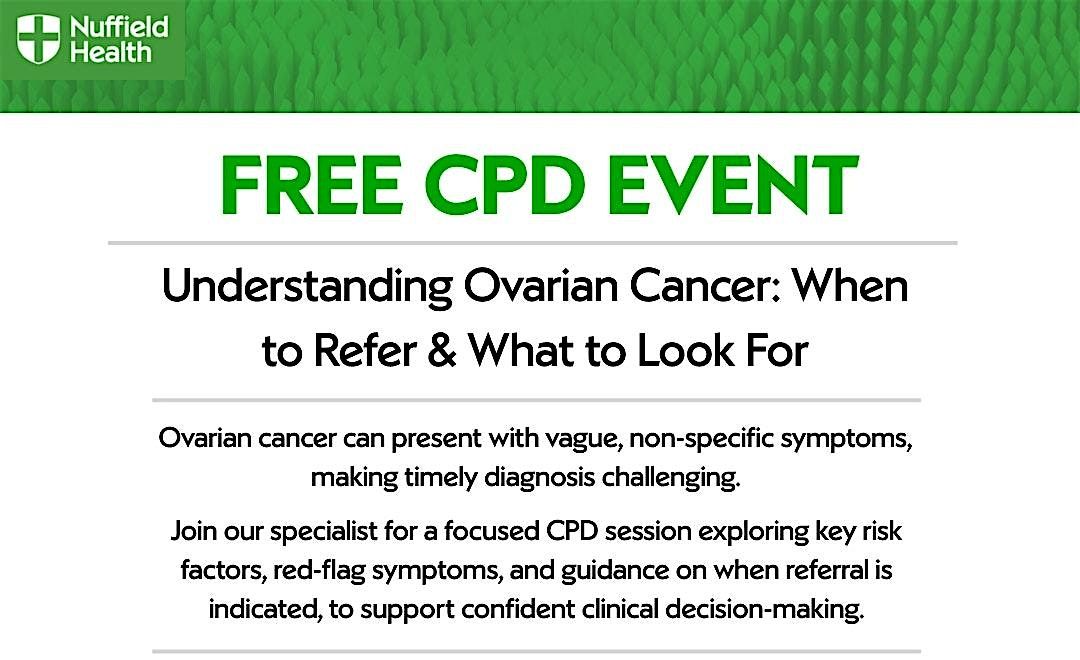 Nuffield Health

FREE CPD EVENT

Understanding Ovarian Cancer: When to Refer & What to Look For

Ovarian cancer can present with vague, non-specific symptoms, making timely diagnosis challenging.

Join our specialist for a focused CPD session exploring key risk factors, red-flag symptoms, and guidance on when referral is indicated, to support confident clinical decision-making.